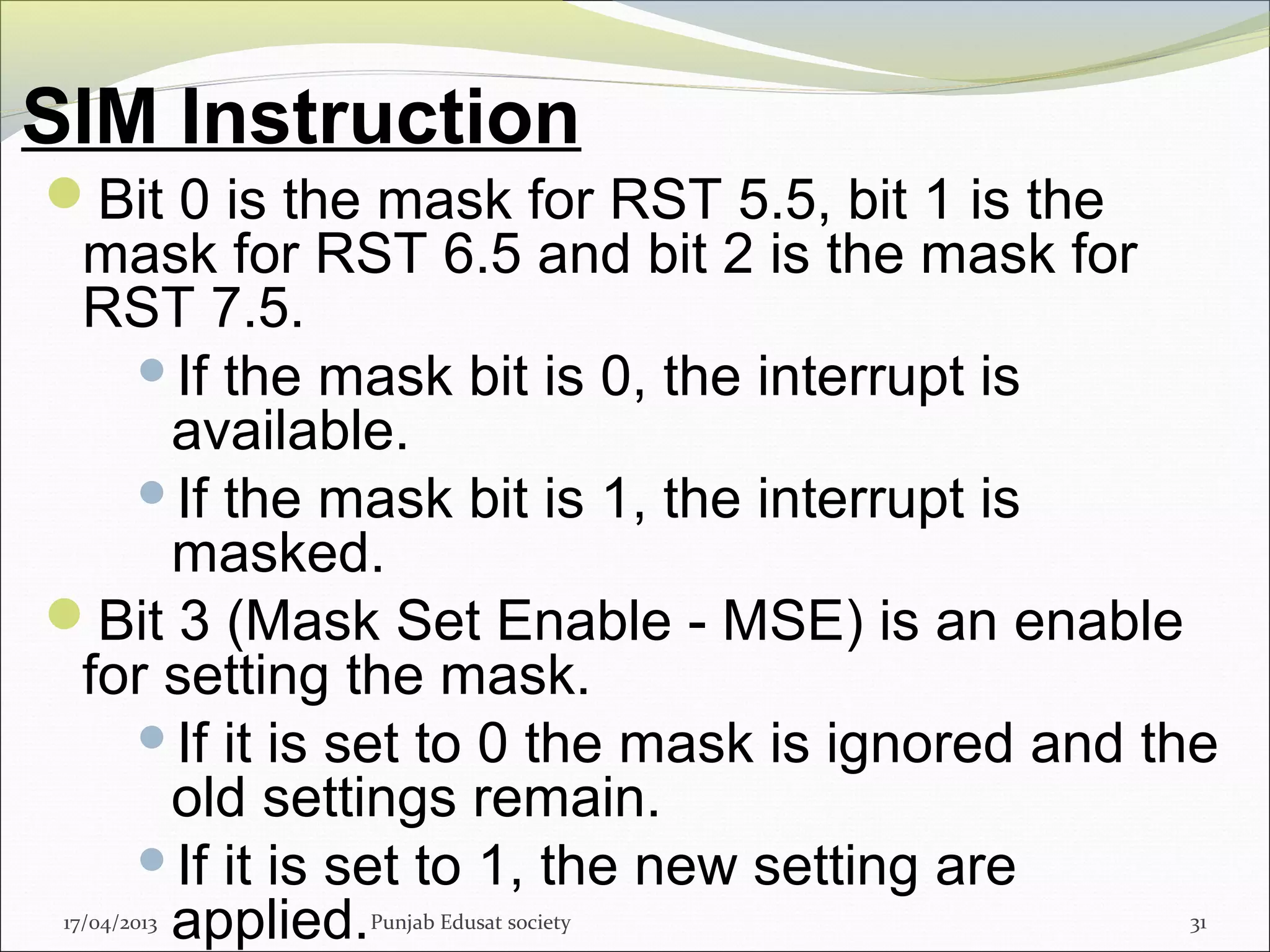 SIM Instruction

Bit 0 is the mask for RST 5.5, bit 1 is the mask for RST 6.5 and bit 2 is the mask for RST 7.5.

If the mask bit is 0, the interrupt is available.

If the mask bit is 1, the interrupt is masked.

Bit 3 (Mask Set Enable - MSE) is an enable for setting the mask.

If it is set to 0 the mask is ignored and the old settings remain.

If it is set to 1, the new setting are applied.

17/04/2013 Punjab Edusat society 31